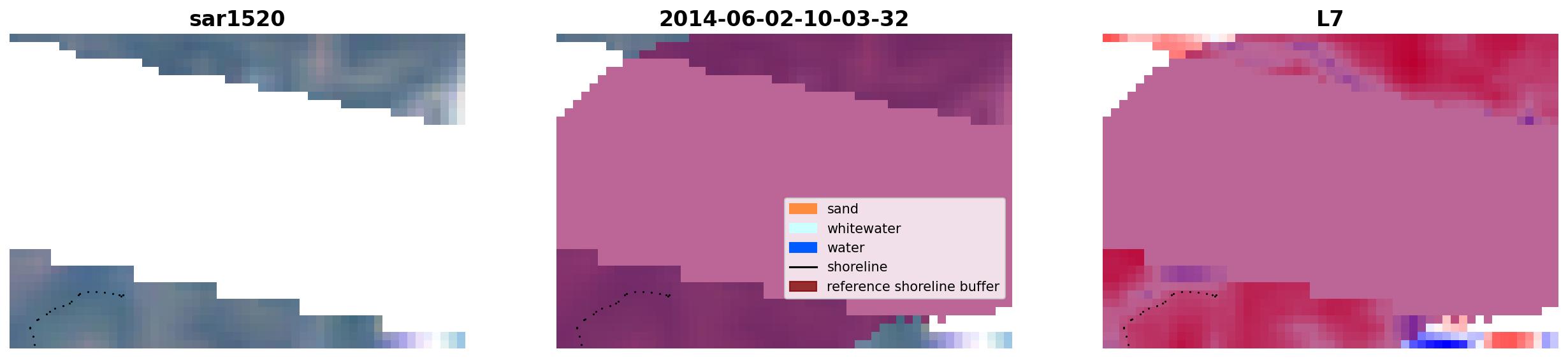 sar1520

2014-06-02-10-03-32

sand
whitewater
water
shoreline
reference shoreline buffer

L7